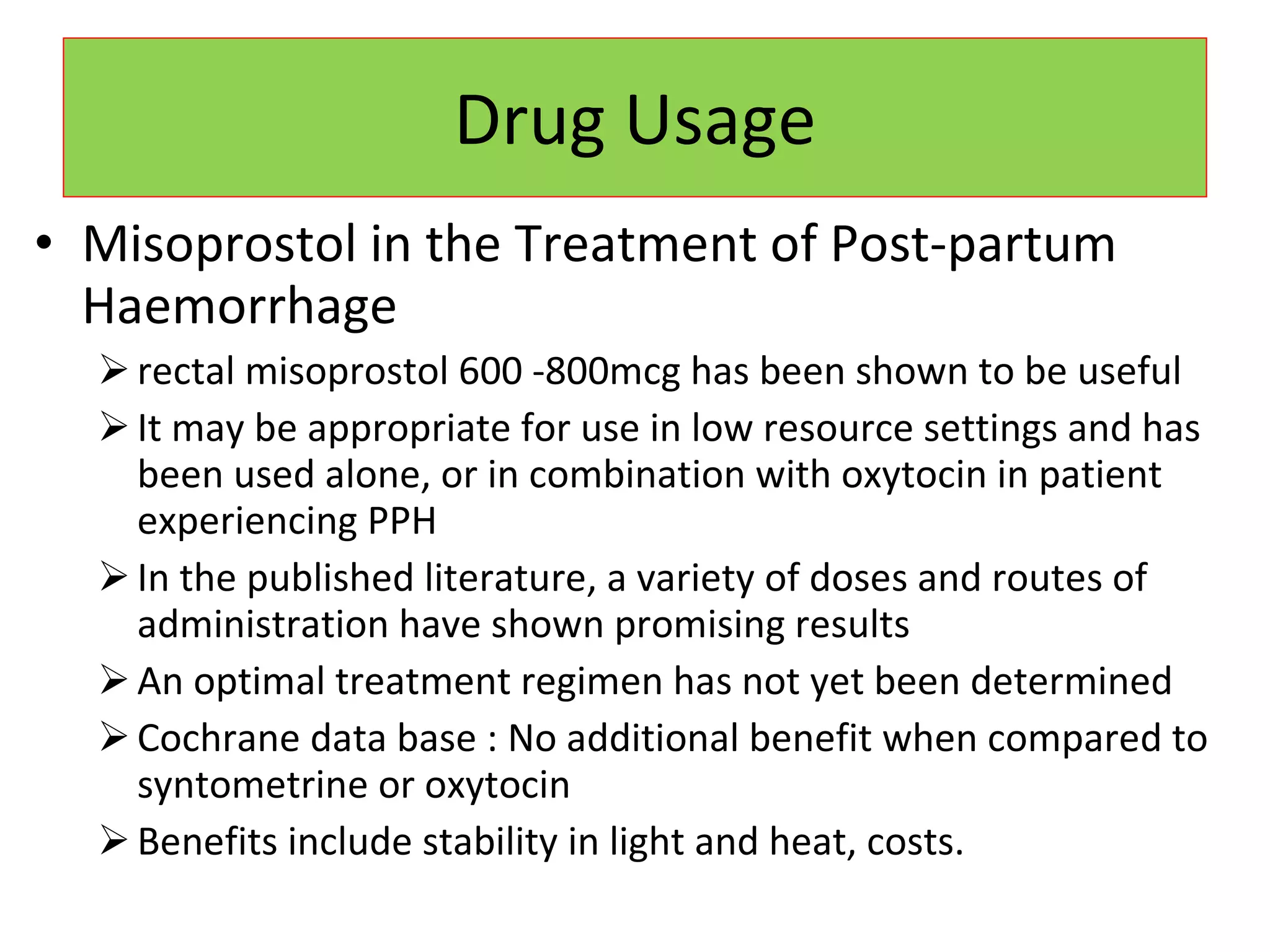 Drug Usage

• Misoprostol in the Treatment of Post-partum Haemorrhage

➢ rectal misoprostol 600 -800mcg has been shown to be useful

➢ It may be appropriate for use in low resource settings and has been used alone, or in combination with oxytocin in patient experiencing PPH

➢ In the published literature, a variety of doses and routes of administration have shown promising results

➢ An optimal treatment regimen has not yet been determined

➢ Cochrane data base : No additional benefit when compared to syntometrine or oxytocin

➢ Benefits include stability in light and heat, costs.